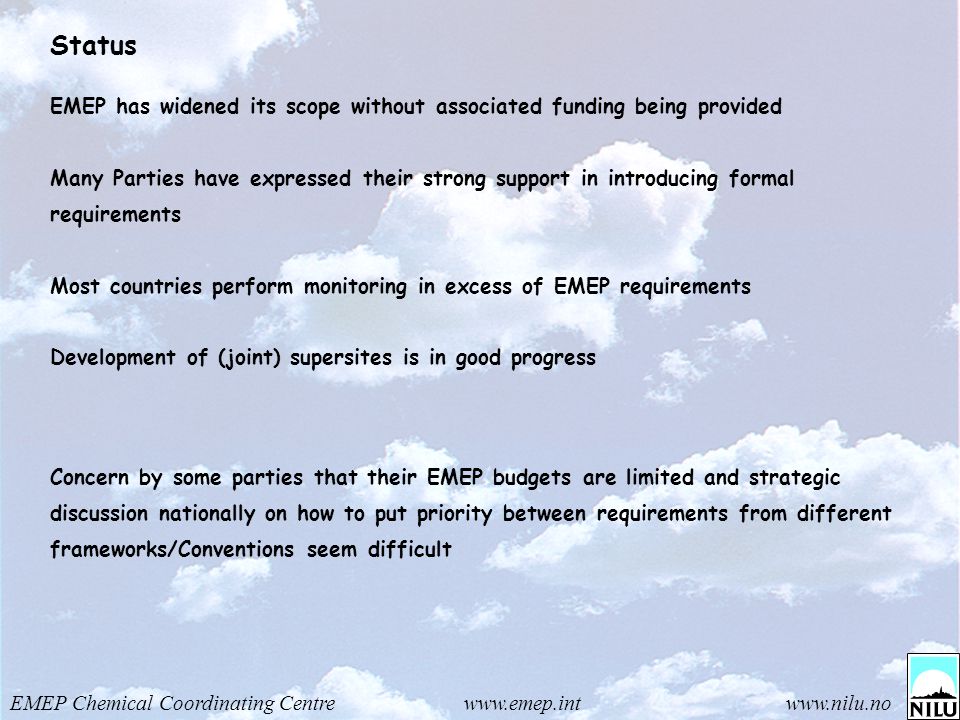 Status

EMEP has widened its scope without associated funding being provided

Many Parties have expressed their strong support in introducing formal requirements

Most countries perform monitoring in excess of EMEP requirements

Development of (joint) supersites is in good progress

Concern by some parties that their EMEP budgets are limited and strategic discussion nationally on how to put priority between requirements from different frameworks/Conventions seem difficult

EMEP Chemical Coordinating Centre www.emep.int www.nilu.no

NILU